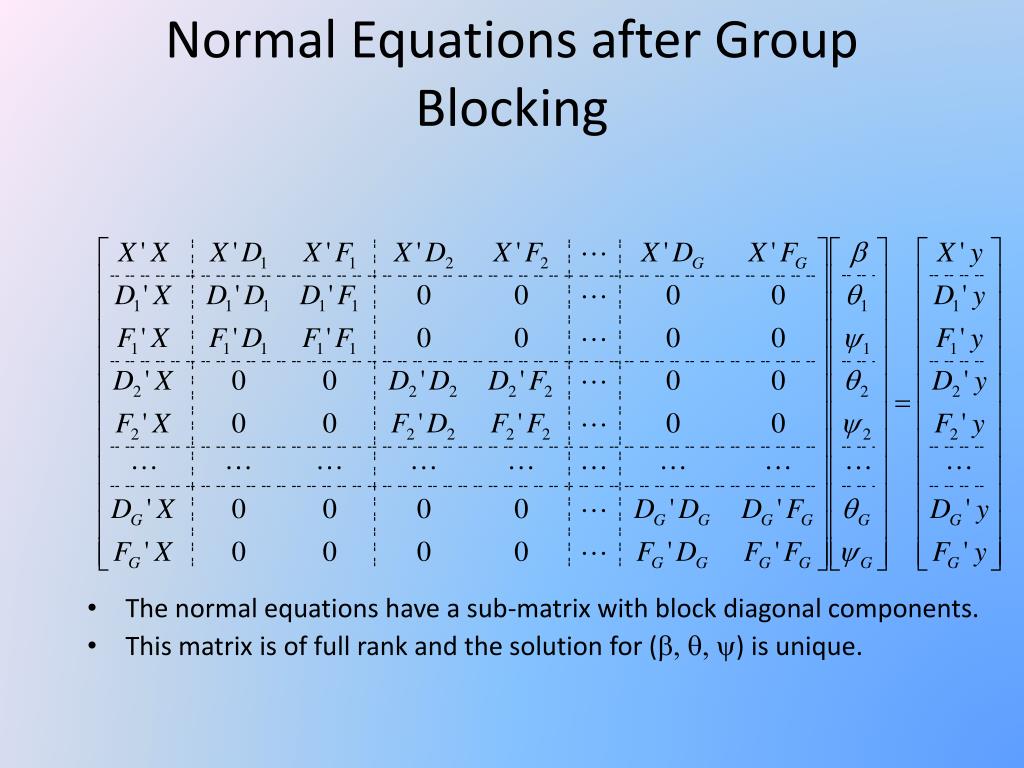 Normal Equations after Group Blocking

$$\begin{bmatrix} X'X & X'D_1 & X'F_1 & X'D_2 & X'F_2 & \cdots & X'D_G & X'F_G \\ D_1'X & D_1'D_1 & D_1'F_1 & 0 & 0 & \cdots & 0 & 0 \\ F_1'X & F_1'D_1 & F_1'F_1 & 0 & 0 & \cdots & 0 & 0 \\ D_2'X & 0 & 0 & D_2'D_2 & D_2'F_2 & \cdots & 0 & 0 \\ F_2'X & 0 & 0 & F_2'D_2 & F_2'F_2 & \cdots & 0 & 0 \\ \cdots & \cdots & \cdots & \cdots & \cdots & \cdots & \cdots & \cdots \\ D_G'X & 0 & 0 & 0 & 0 & \cdots & D_G'D_G & D_G'F_G \\ F_G'X & 0 & 0 & 0 & 0 & \cdots & F_G'D_G & F_G'F_G \end{bmatrix} \begin{bmatrix} \beta \\ \theta_1 \\ \psi_1 \\ \theta_2 \\ \psi_2 \\ \cdots \\ \theta_G \\ \psi_G \end{bmatrix} = \begin{bmatrix} X'y \\ D_1'y \\ F_1'y \\ D_2'y \\ F_2'y \\ \cdots \\ D_G'y \\ F_G'y \end{bmatrix}$$

• The normal equations have a sub-matrix with block diagonal components.
• This matrix is of full rank and the solution for ($\beta$, $\theta$, $\psi$) is unique.